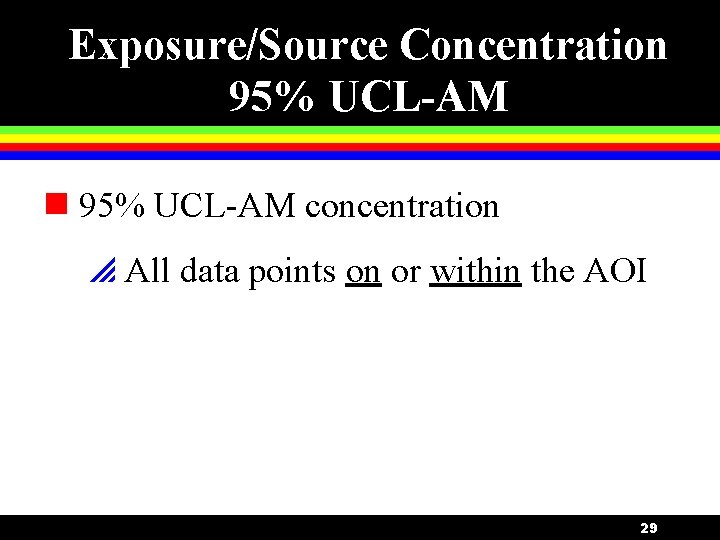 Exposure/Source Concentration
95% UCL-AM

95% UCL-AM concentration

All data points on or within the AOI

29